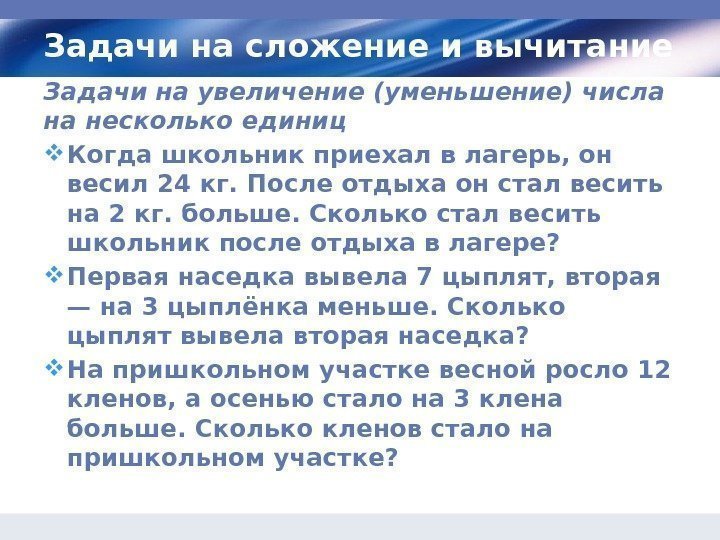 Задачи на сложение и вычитание

Задачи на увеличение (уменьшение) числа на несколько единиц

❖ Когда школьник приехал в лагерь, он весил 24 кг. После отдыха он стал весить на 2 кг. больше. Сколько стал весить школьник после отдыха в лагере?

❖ Первая наседка вывела 7 цыплят, вторая — на 3 цыплёнка меньше. Сколько цыплят вывела вторая наседка?

❖ На пришкольном участке весной росло 12 кленов, а осенью стало на 3 клена больше. Сколько кленов стало на пришкольном участке?